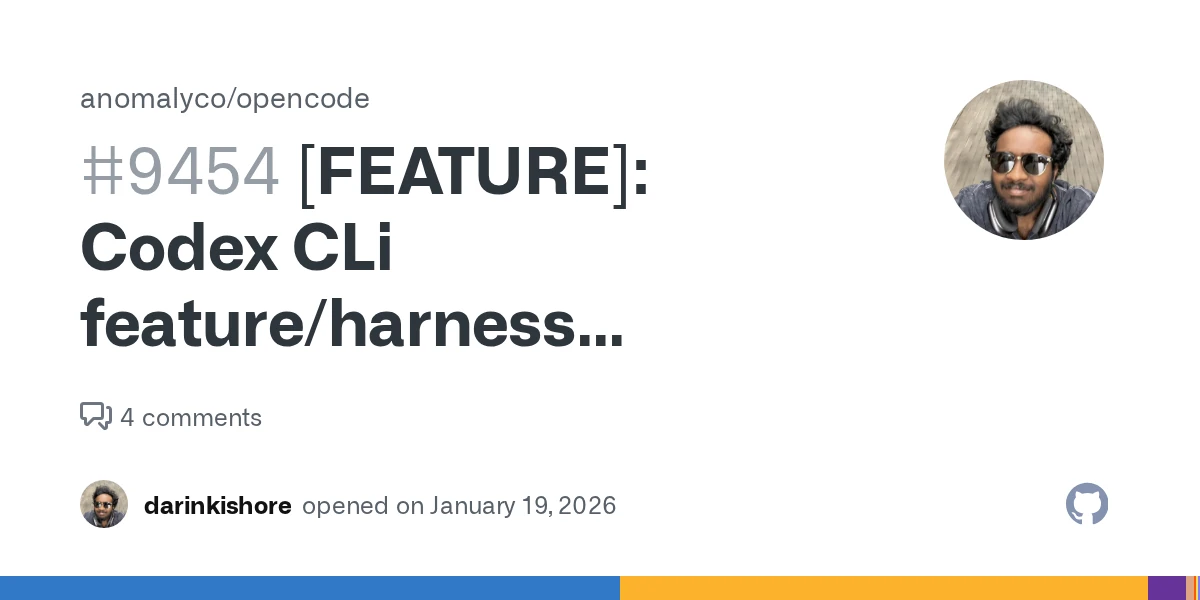 anomalyco/opencode

#9454 [FEATURE]: Codex CLi feature/harness...

4 comments

darinkishore opened on January 19, 2026